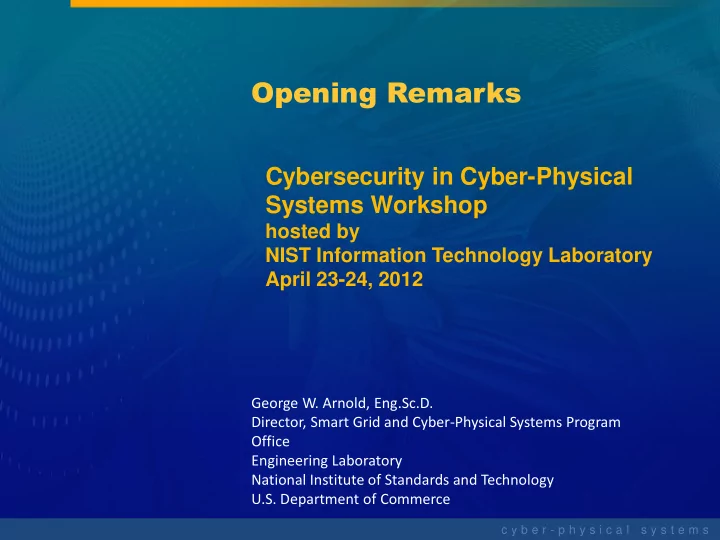 Opening Remarks

Cybersecurity in Cyber-Physical Systems Workshop
hosted by
NIST Information Technology Laboratory
April 23-24, 2012

George W. Arnold, Eng.Sc.D.
Director, Smart Grid and Cyber-Physical Systems Program Office
Engineering Laboratory
National Institute of Standards and Technology
U.S. Department of Commerce

cyber-physical systems